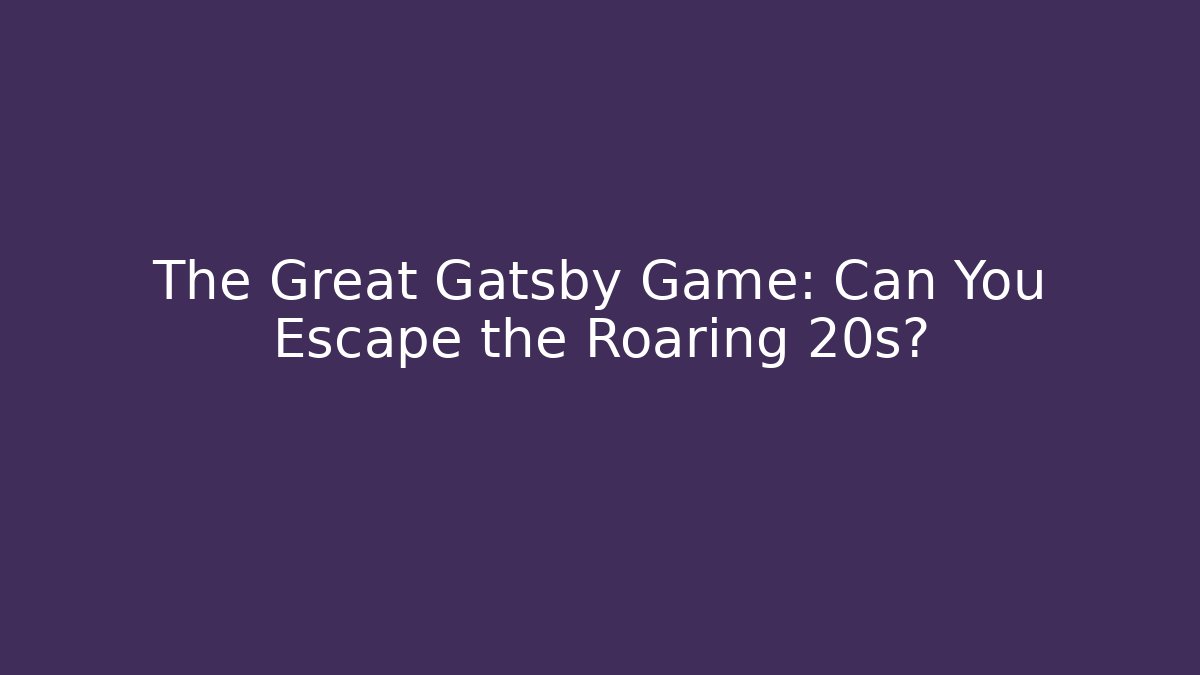 The Great Gatsby Game: Can You Escape the Roaring 20s?